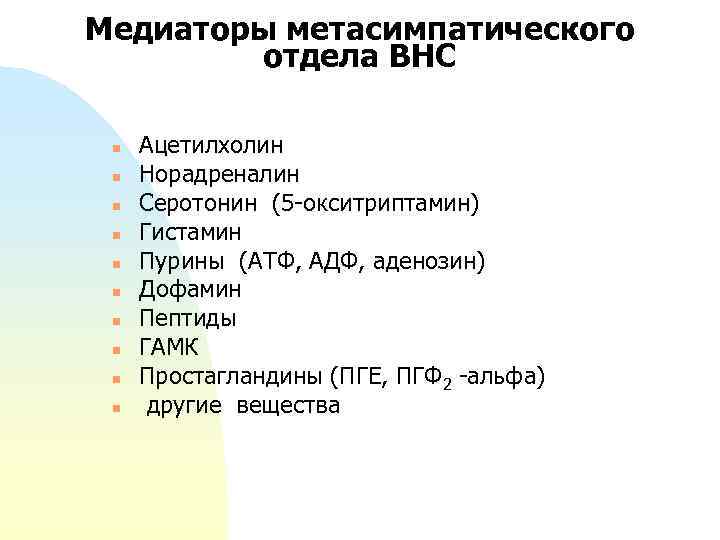 Медиаторы метасимпатического отдела ВНС

- Ацетилхолин
- Норадреналин
- Серотонин (5-окситриптамин)
- Гистамин
- Пурины (АТФ, АДФ, аденозин)
- Дофамин
- Пептиды
- ГАМК
- Простагландины (ПГЕ, ПГФ$_2$ -альфа)
- другие вещества